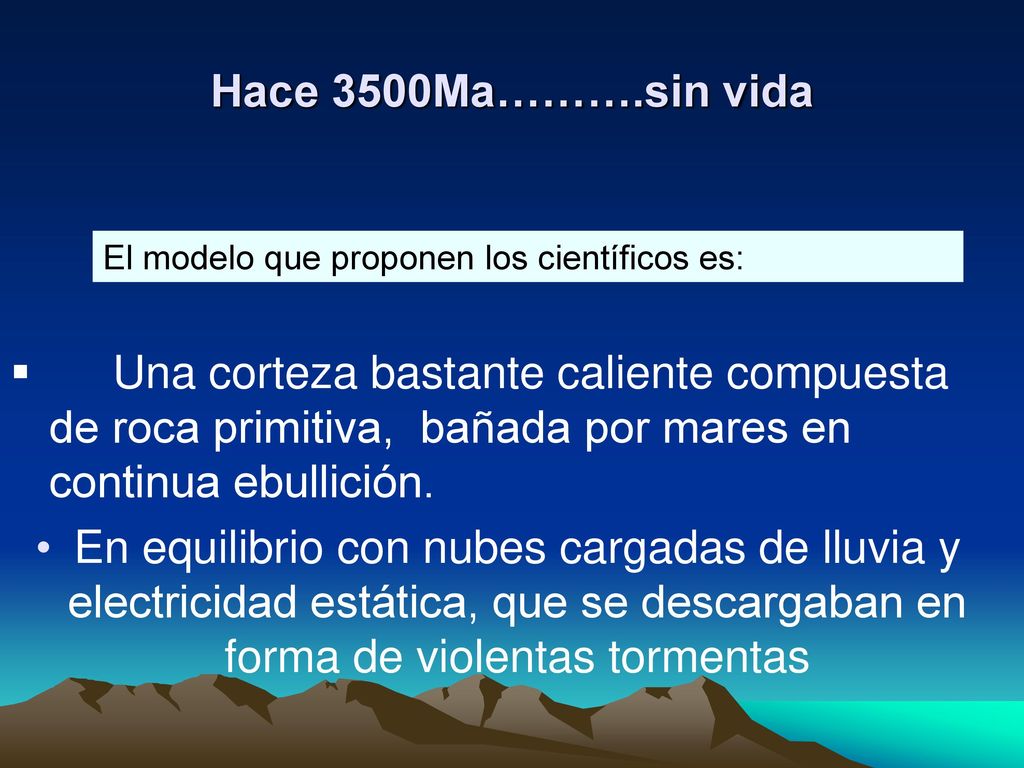 Hace 3500Ma……….sin vida

El modelo que proponen los científicos es:

▪ Una corteza bastante caliente compuesta de roca primitiva, bañada por mares en continua ebullición.

• En equilibrio con nubes cargadas de lluvia y electricidad estática, que se descargaban en forma de violentas tormentas